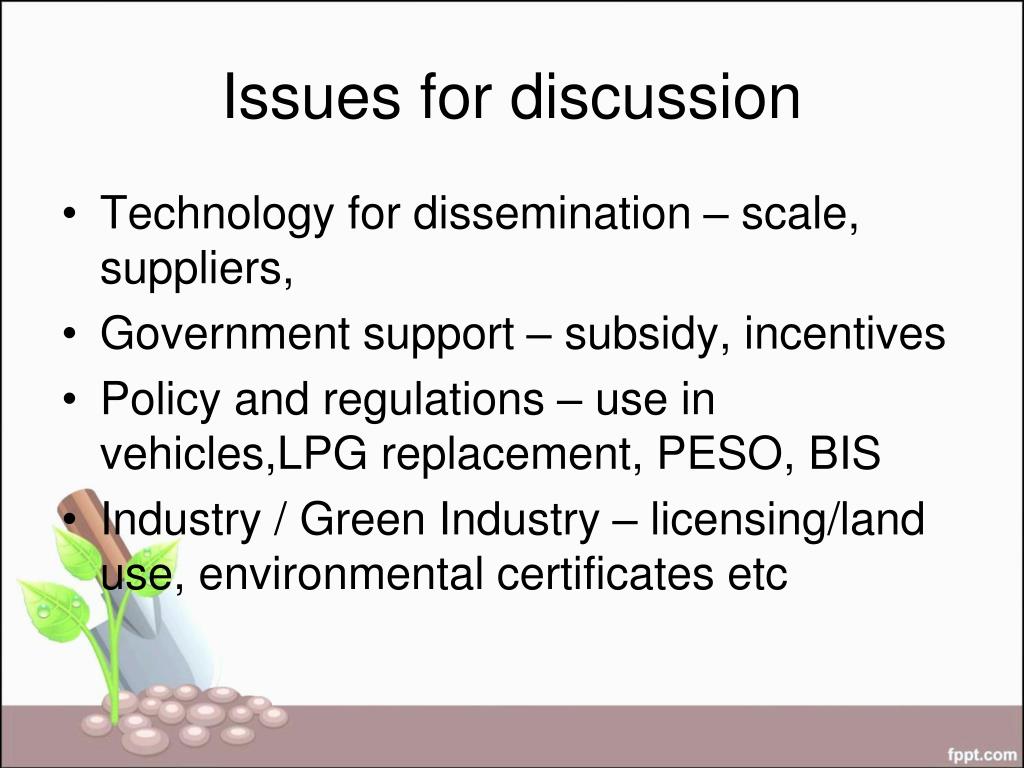 Issues for discussion

• Technology for dissemination – scale, suppliers,
• Government support – subsidy, incentives
• Policy and regulations – use in vehicles,LPG replacement, PESO, BIS
• Industry / Green Industry – licensing/land use, environmental certificates etc

fppt.com